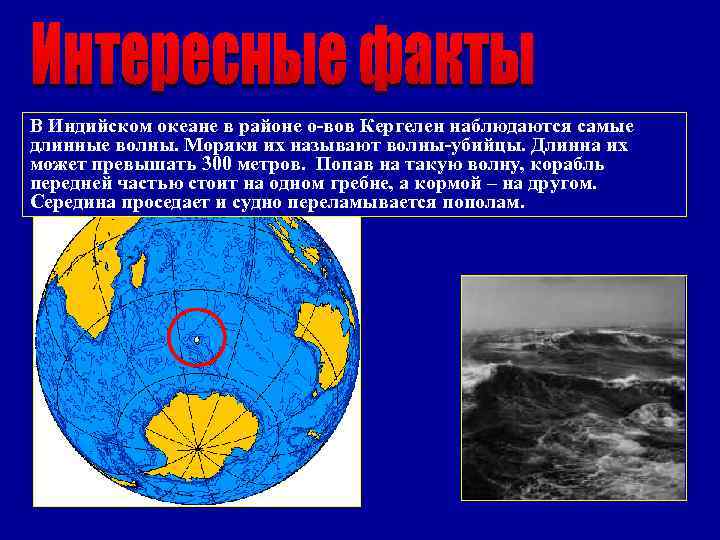 Интересные факты

В Индийском океане в районе о-вов Кергелен наблюдаются самые длинные волны. Моряки их называют волны-убийцы. Длинна их может превышать 300 метров. Попав на такую волну, корабль передней частью стоит на одном гребне, а кормой – на другом. Середина проседает и судно переламывается пополам.